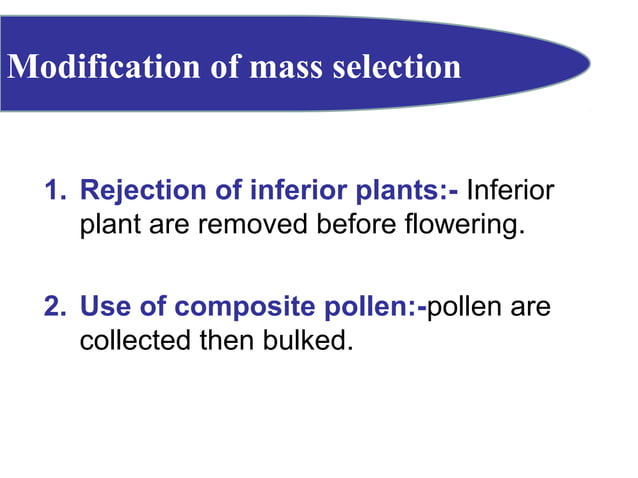 Modification of mass selection

1. Rejection of inferior plants:- Inferior plant are removed before flowering.

2. Use of composite pollen:-pollen are collected then bulked.